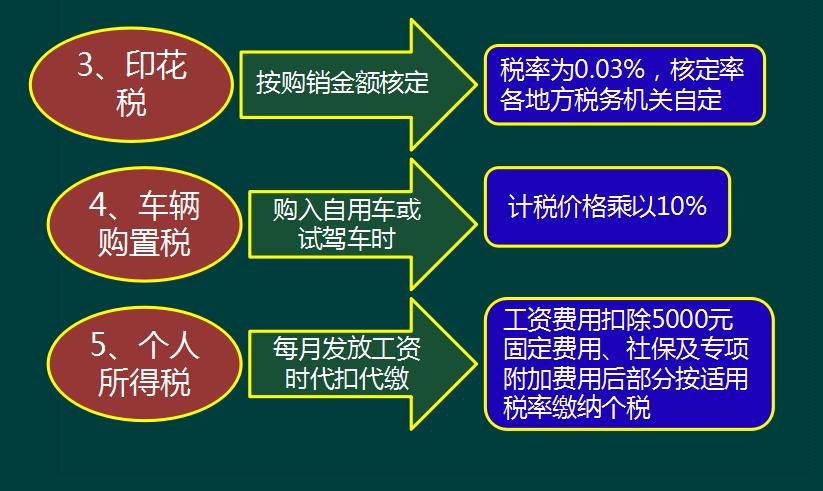 3、印花税

按购销金额核定

税率为0.03%，核定率各地方税务机关自定

4、车辆购置税

购入自用车或试驾车时

计税价格乘以10%

5、个人所得税

每月发放工资时代扣代缴

工资费用扣除5000元固定费用、社保及专项附加费用后部分按适用税率缴纳个税